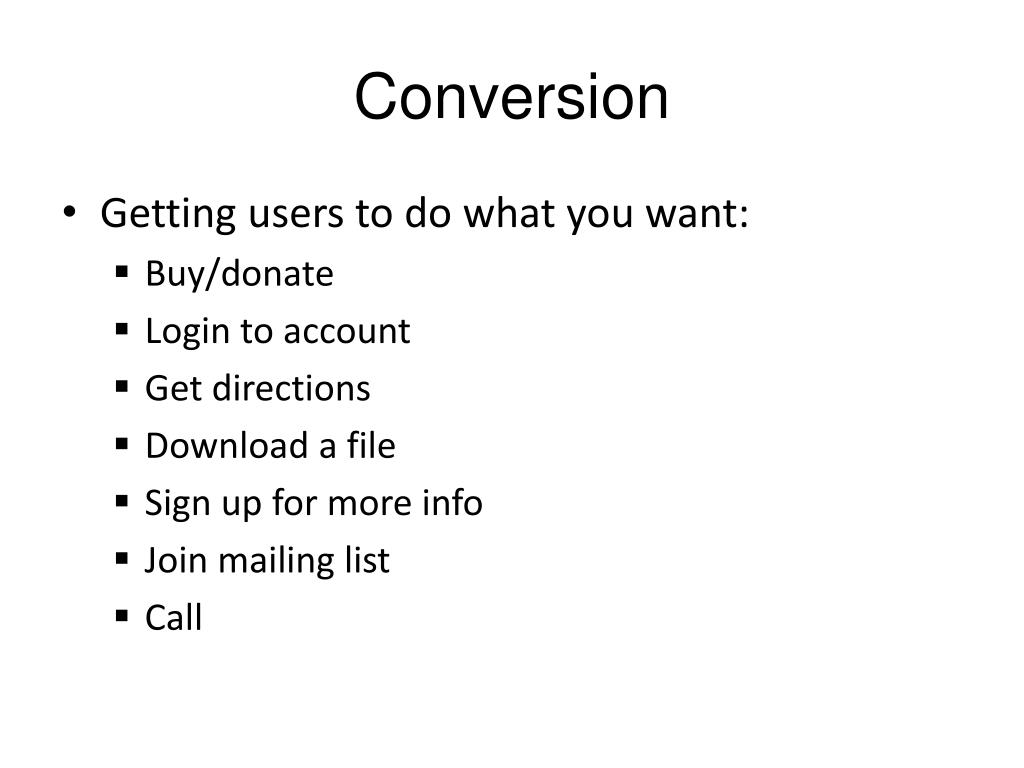 Conversion

• Getting users to do what you want:
  ▪ Buy/donate
  ▪ Login to account
  ▪ Get directions
  ▪ Download a file
  ▪ Sign up for more info
  ▪ Join mailing list
  ▪ Call